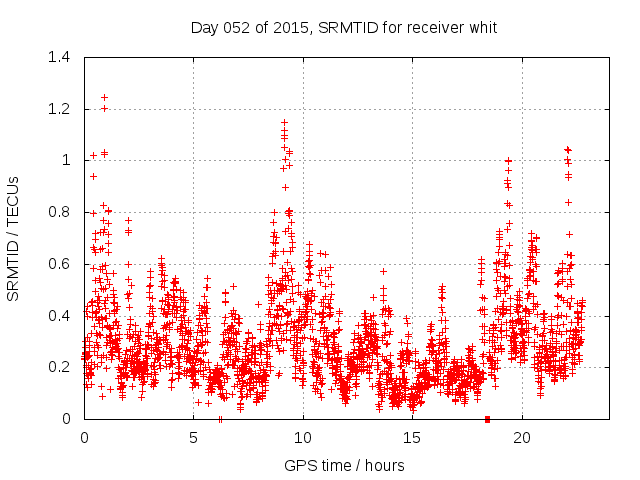 Day 052 of 2015, SRMTID for receiver whit

SRMTID / TECUs

1.4
1.2
1
0.8
0.6
0.4
0.2
0

0
5
10
15
20

GPS time / hours